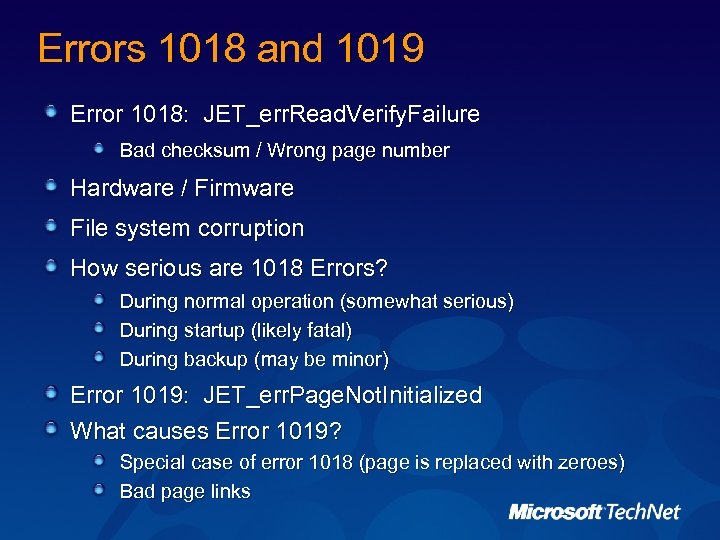 Errors 1018 and 1019

Error 1018: JET_errReadVerifyFailure

Bad checksum / Wrong page number

Hardware / Firmware

File system corruption

How serious are 1018 Errors?

During normal operation (somewhat serious)

During startup (likely fatal)

During backup (may be minor)

Error 1019: JET_errPageNotInitialized

What causes Error 1019?

Special case of error 1018 (page is replaced with zeroes)

Bad page links

Microsoft TechNet